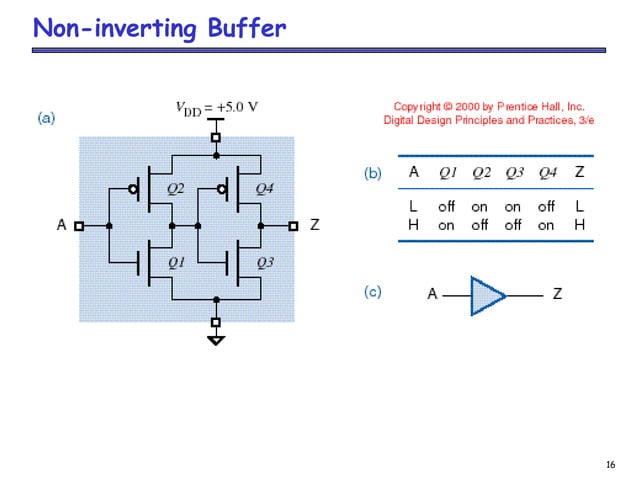 Non-inverting Buffer

(a)

$V_{DD} = +5.0$ V

Q2

Q4

A

Z

Q1

Q3

Copyright © 2000 by Prentice Hall, Inc.
Digital Design Principles and Practices, 3/e

(b)

| A | Q1 | Q2 | Q3 | Q4 | Z |
|---|---|---|---|---|---|
| L | off | on | on | off | L |
| H | on | off | off | on | H |

(c)

A

Z

16